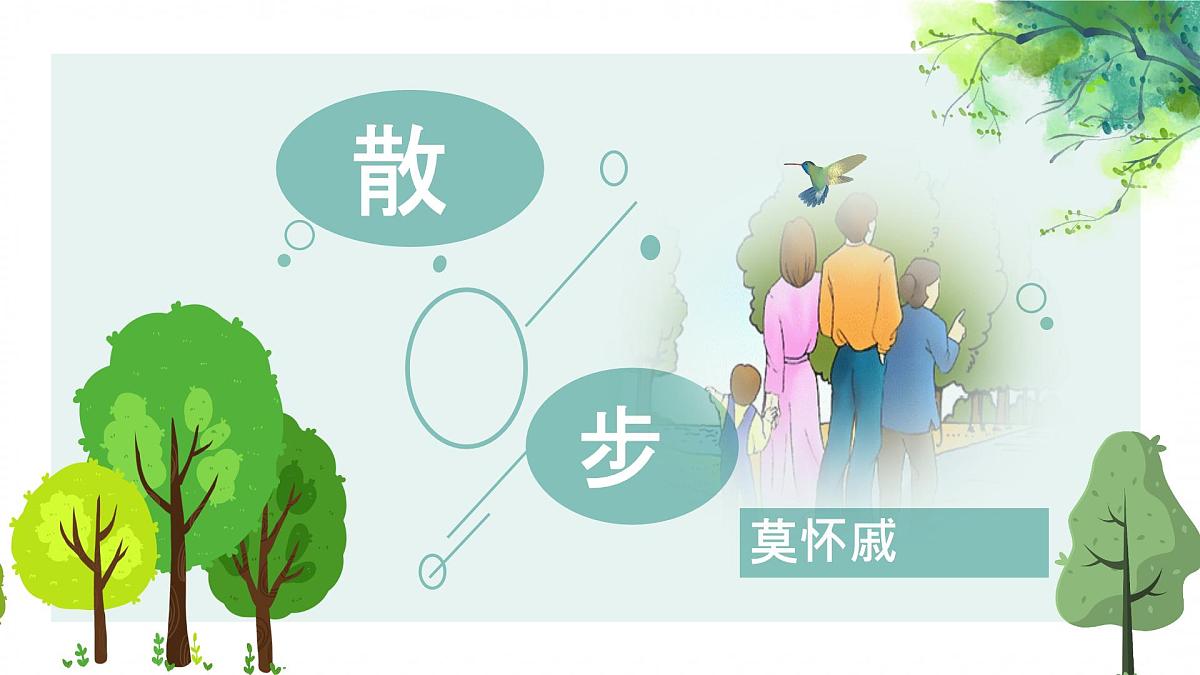 散

步

莫怀戚